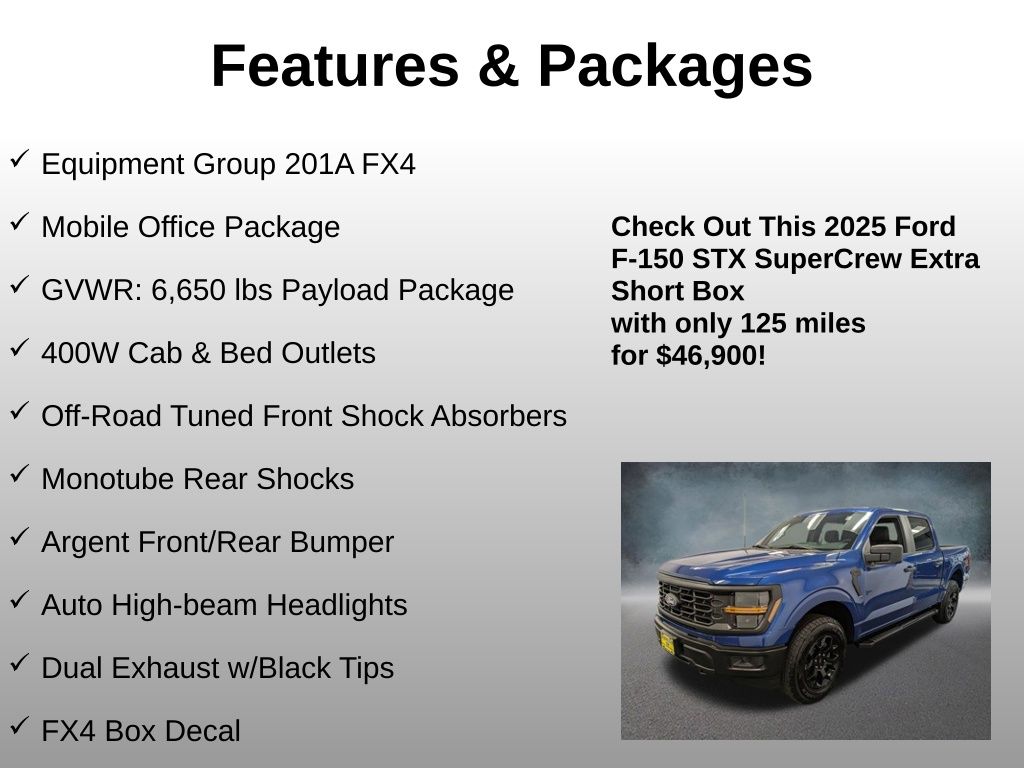 Features & Packages

✓ Equipment Group 201A FX4

✓ Mobile Office Package

✓ GVWR: 6,650 lbs Payload Package

✓ 400W Cab & Bed Outlets

✓ Off-Road Tuned Front Shock Absorbers

✓ Monotube Rear Shocks

✓ Argent Front/Rear Bumper

✓ Auto High-beam Headlights

✓ Dual Exhaust w/Black Tips

✓ FX4 Box Decal

Check Out This 2025 Ford F-150 STX SuperCrew Extra Short Box
with only 125 miles
for $46,900!